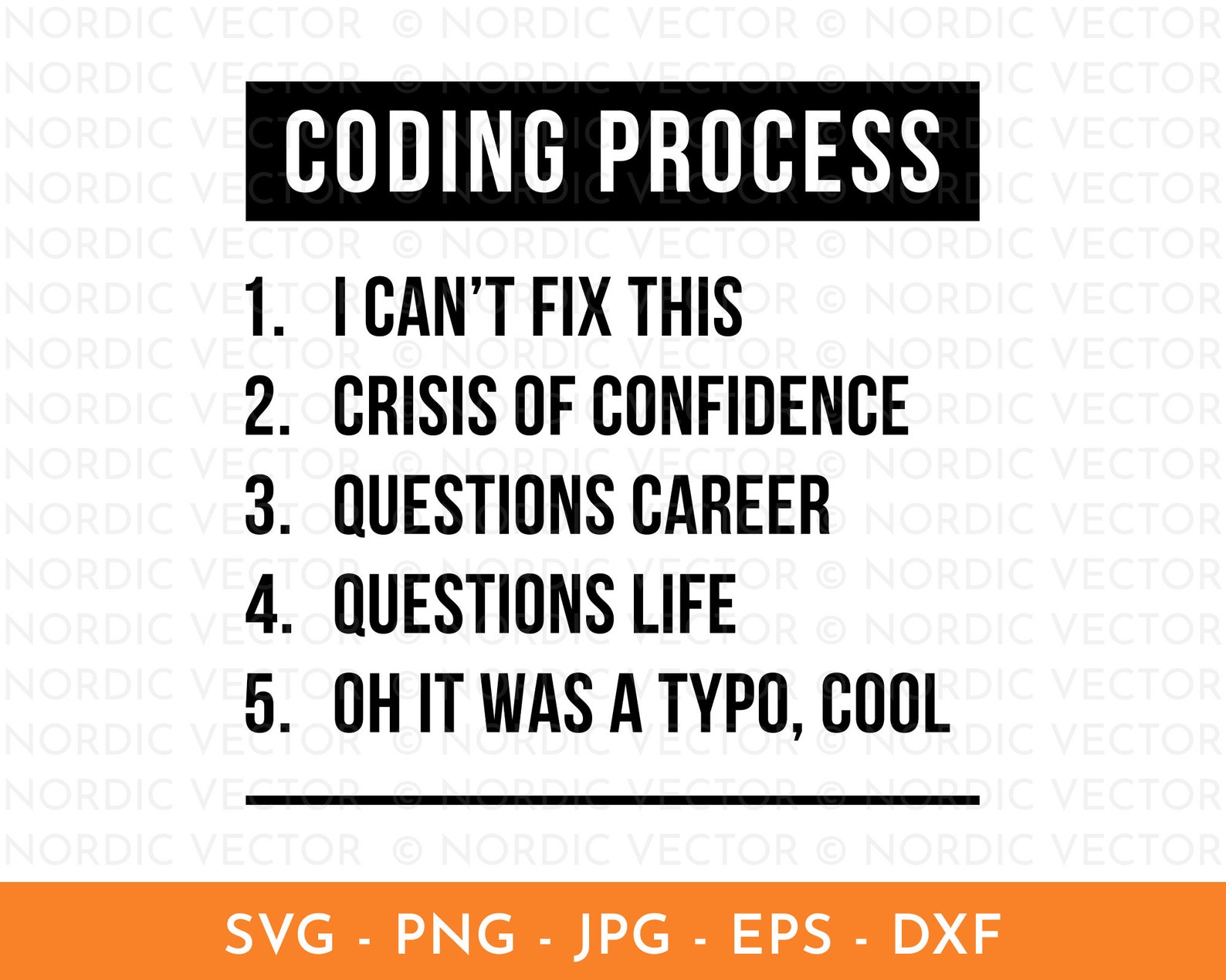 NORDIC VECTOR © NORDIC VECTOR © NORDIC VECTOR

CODING PROCESS

1. I CAN'T FIX THIS
2. CRISIS OF CONFIDENCE
3. QUESTIONS CAREER
4. QUESTIONS LIFE
5. OH IT WAS A TYPO, COOL

SVG - PNG - JPG - EPS - DXF